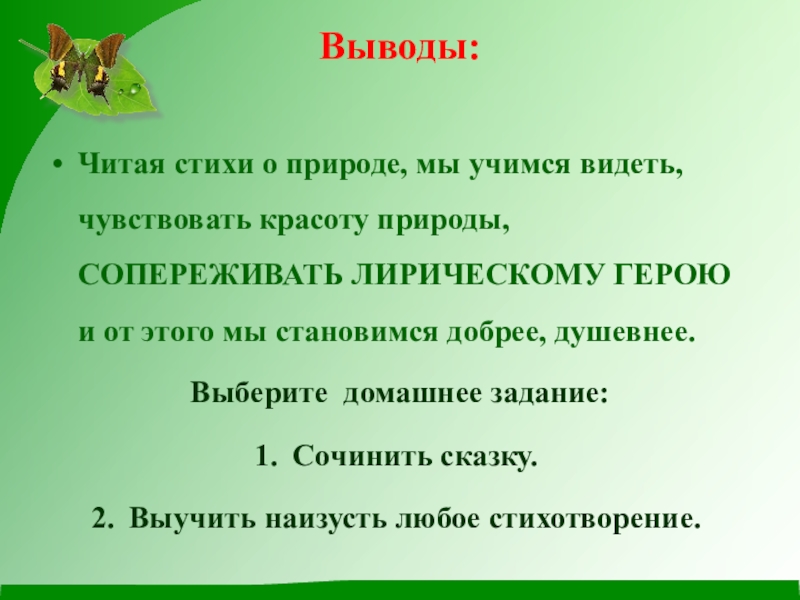 Выводы:

• Читая стихи о природе, мы учимся видеть, чувствовать красоту природы, СОПЕРЕЖИВАТЬ ЛИРИЧЕСКОМУ ГЕРОЮ и от этого мы становимся добрее, душевнее.

Выберите домашнее задание:

1. Сочинить сказку.

2. Выучить наизусть любое стихотворение.